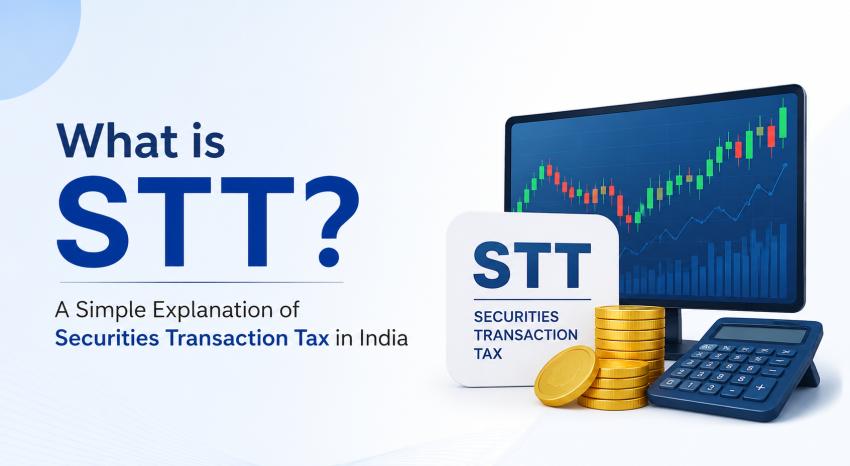 What is STT?

A Simple Explanation of Securities Transaction Tax in India

STT

SECURITIES TRANSACTION TAX